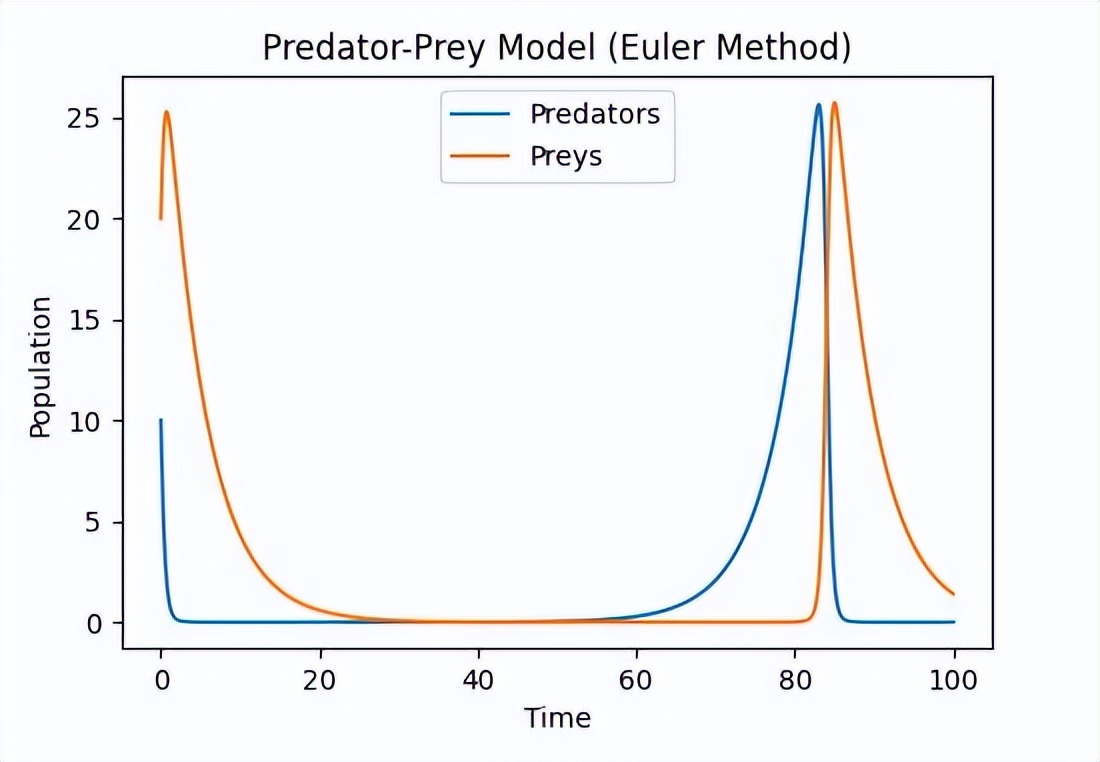 Predator-Prey Model (Euler Method)

Predators
Preys

Population

25
20
15
10
5
0

0
20
40
60
80
100

Time